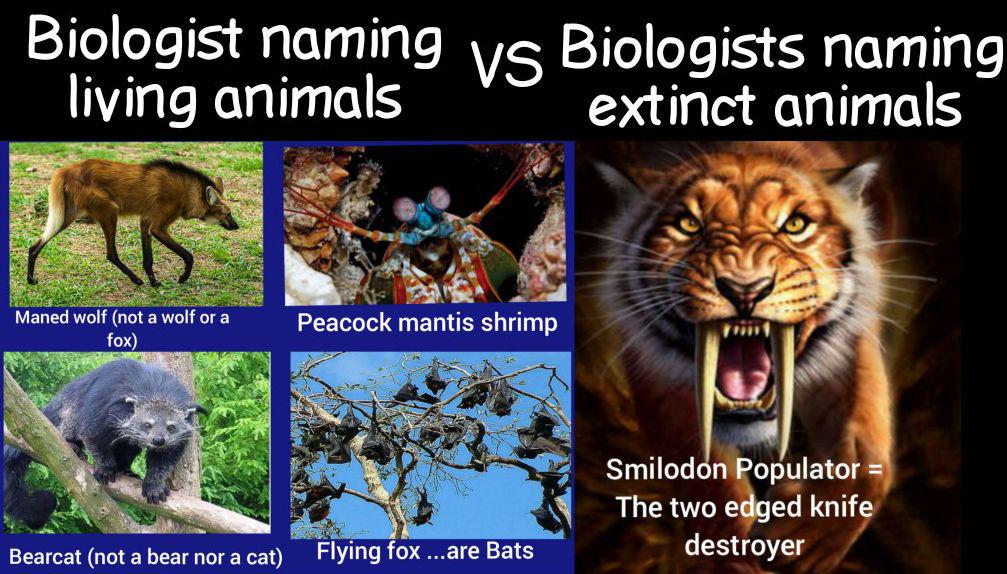 Biologist naming living animals VS Biologists naming extinct animals

Maned wolf (not a wolf or a fox)

Peacock mantis shrimp

Bearcat (not a bear nor a cat)

Flying fox ...are Bats

Smilodon Populator = The two edged knife destroyer